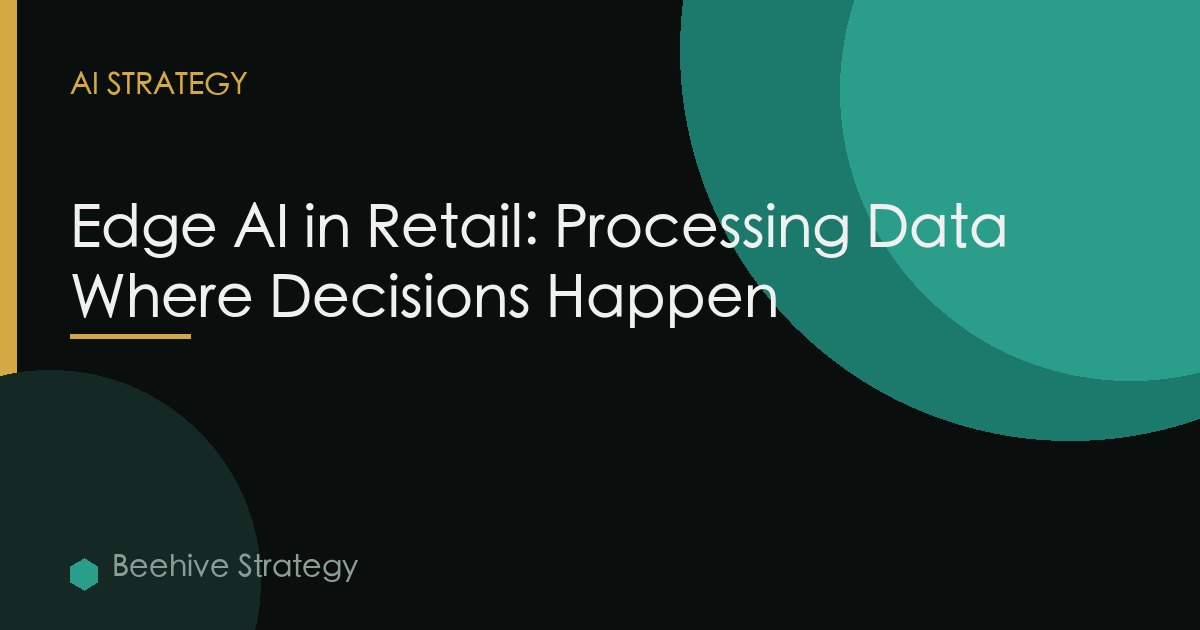 AI STRATEGY

Edge AI in Retail: Processing Data Where Decisions Happen

Beehive Strategy